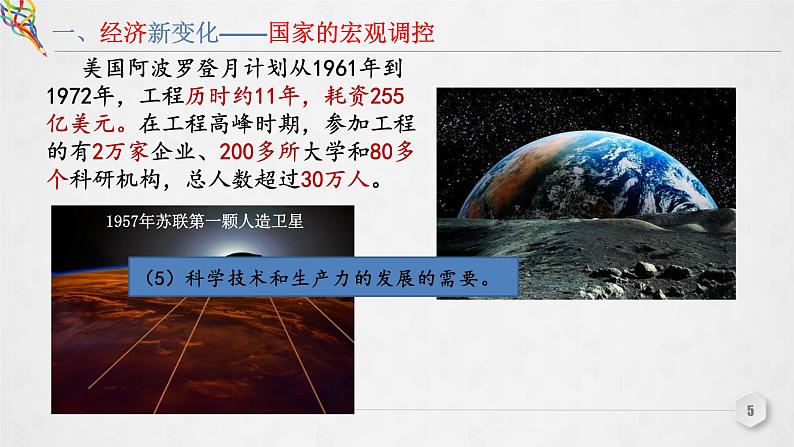 一、经济新变化——国家的宏观调控

美国阿波罗登月计划从1961年到1972年，工程历时约11年，耗资255亿美元。在工程高峰时期，参加工程的有2万家企业、200多所大学和80多个科研机构，总人数超过30万人。

1957年苏联第一颗人造卫星

（5）科学技术和生产力的发展的需要。

5